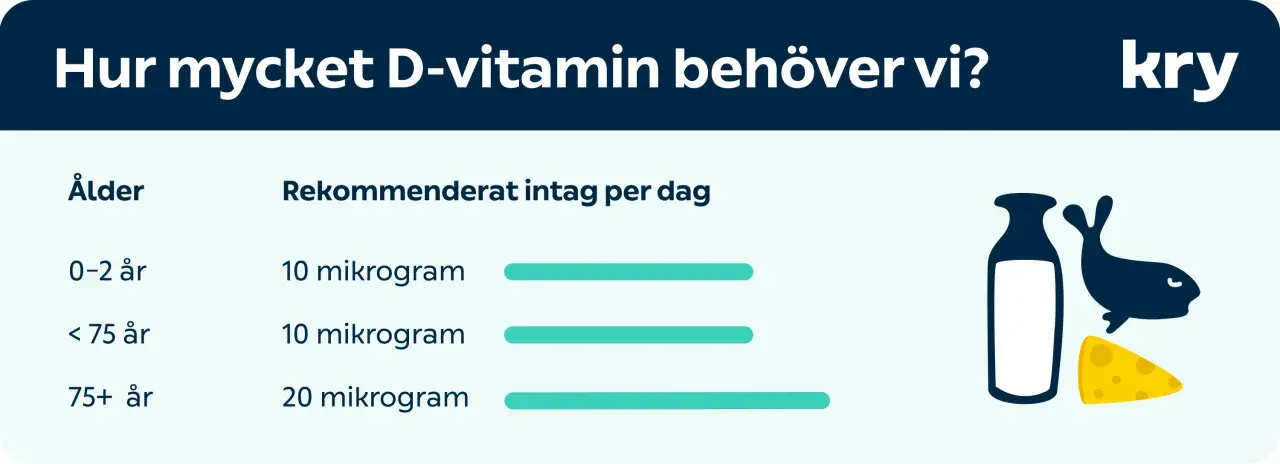 Hur mycket D-vitamin behöver vi?

kry

| Ålder | Rekommenderat intag per dag |
|---|---|
| 0–2 år | 10 mikrogram |
| < 75 år | 10 mikrogram |
| 75+ år | 20 mikrogram |